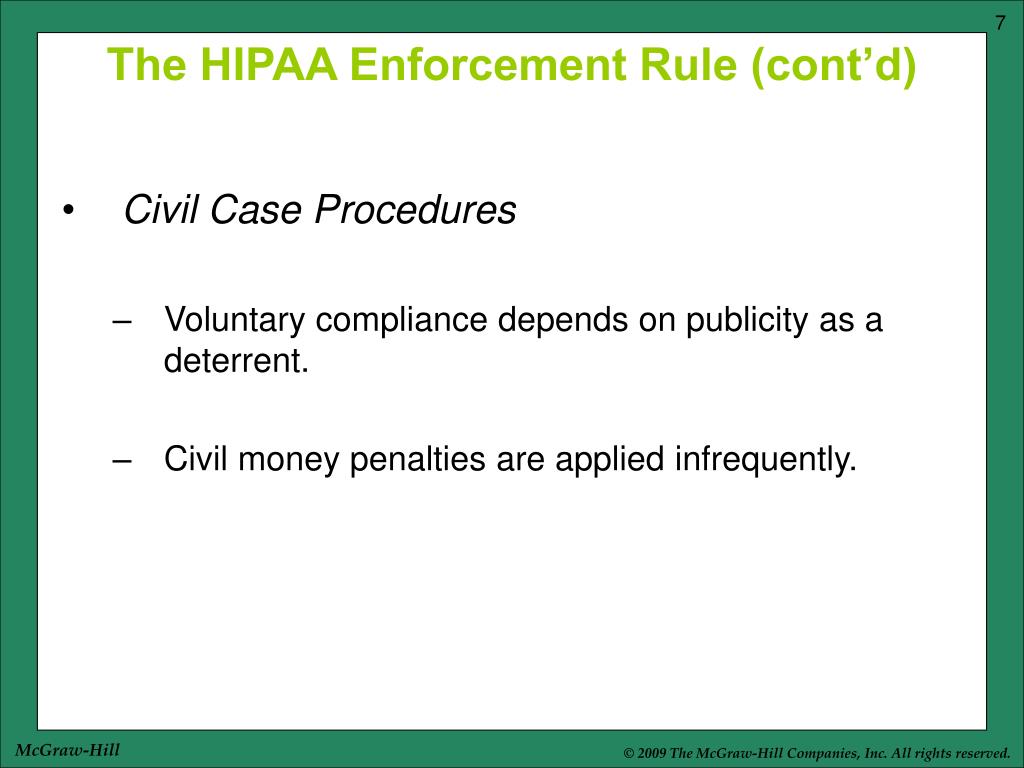 7

The HIPAA Enforcement Rule (cont’d)

• Civil Case Procedures

– Voluntary compliance depends on publicity as a deterrent.

– Civil money penalties are applied infrequently.

McGraw-Hill

© 2009 The McGraw-Hill Companies, Inc. All rights reserved.